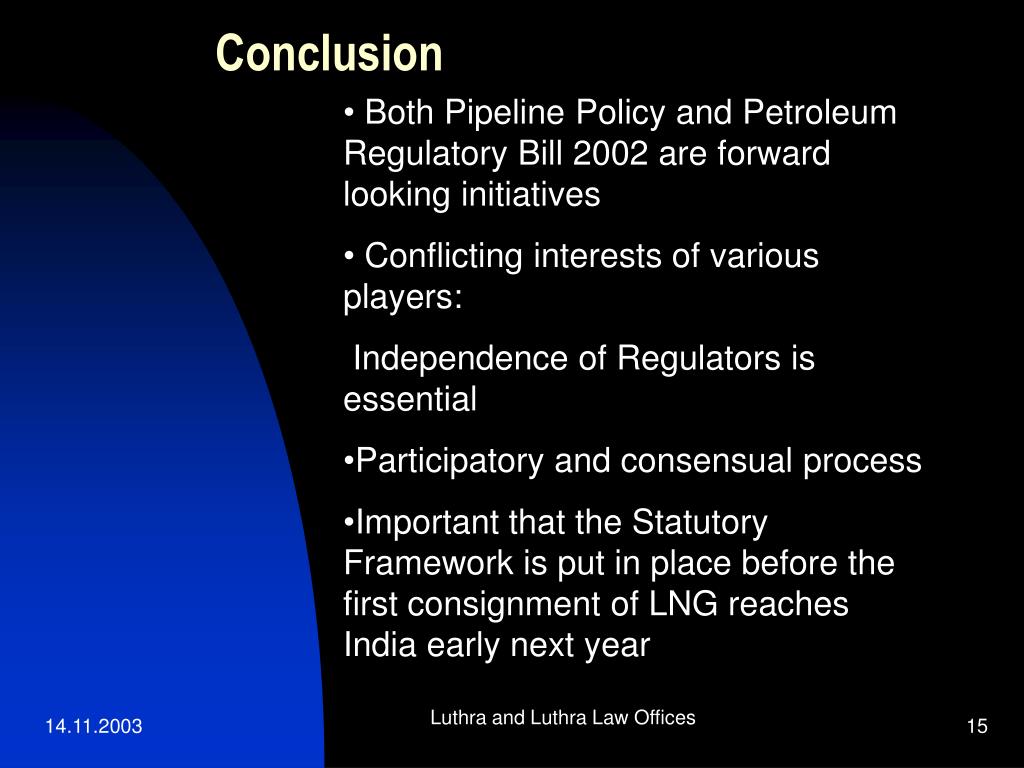 Conclusion

• Both Pipeline Policy and Petroleum Regulatory Bill 2002 are forward looking initiatives

• Conflicting interests of various players:

Independence of Regulators is essential

•Participatory and consensual process

•Important that the Statutory Framework is put in place before the first consignment of LNG reaches India early next year

14.11.2003

Luthra and Luthra Law Offices

15